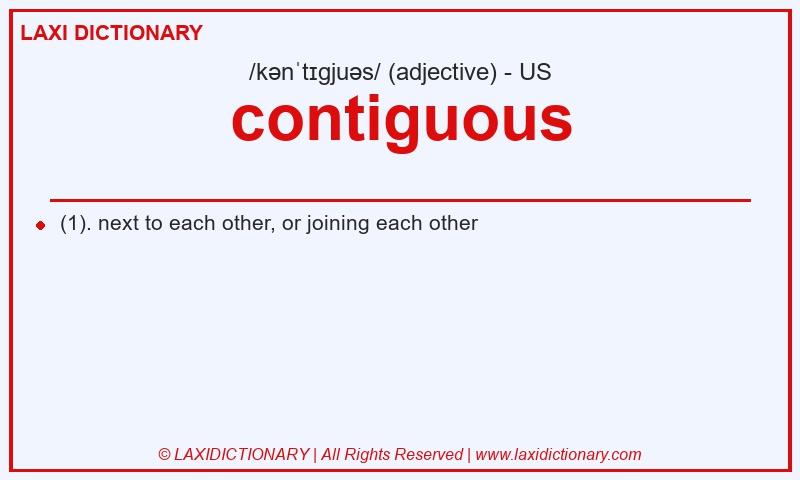 LAXI DICTIONARY

/kənˈtɪgjuəs/ (adjective) - US

contiguous

(1). next to each other, or joining each other

© LAXIDICTIONARY | All Rights Reserved | www.laxidictionary.com